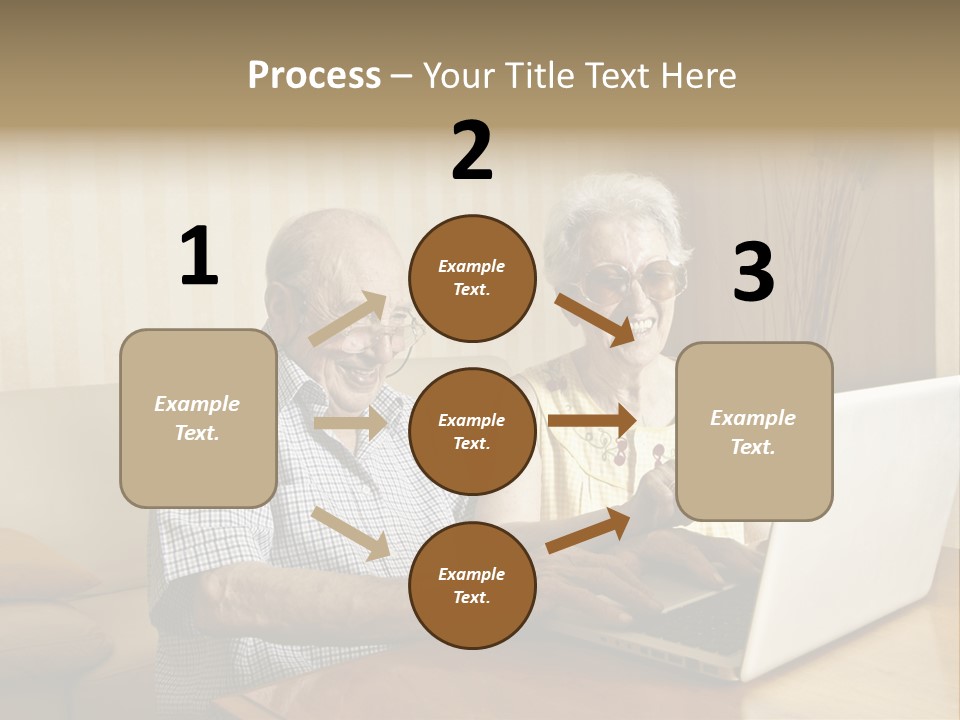 Process – Your Title Text Here

1

Example Text.

2

Example Text.

Example Text.

Example Text.

3

Example Text.